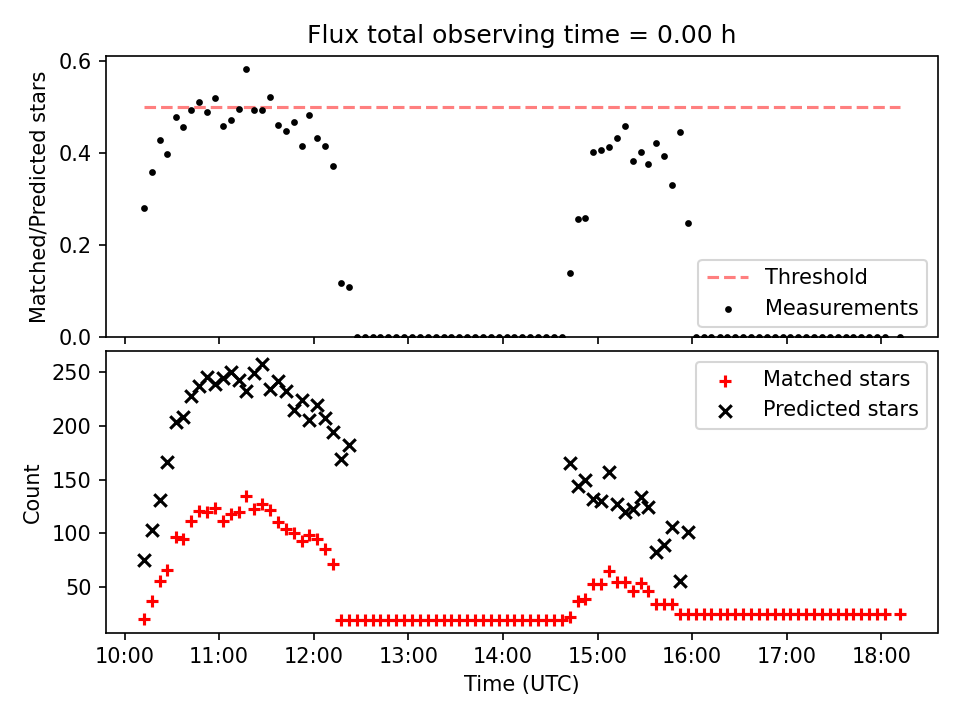 Flux total observing time = 0.00 h

Matched/Predicted stars

0.6
0.4
0.2
0.0

Threshold
Measurements

Count

250
200
150
100
50

Matched stars
Predicted stars

10:00
11:00
12:00
13:00
14:00
15:00
16:00
17:00
18:00

Time (UTC)